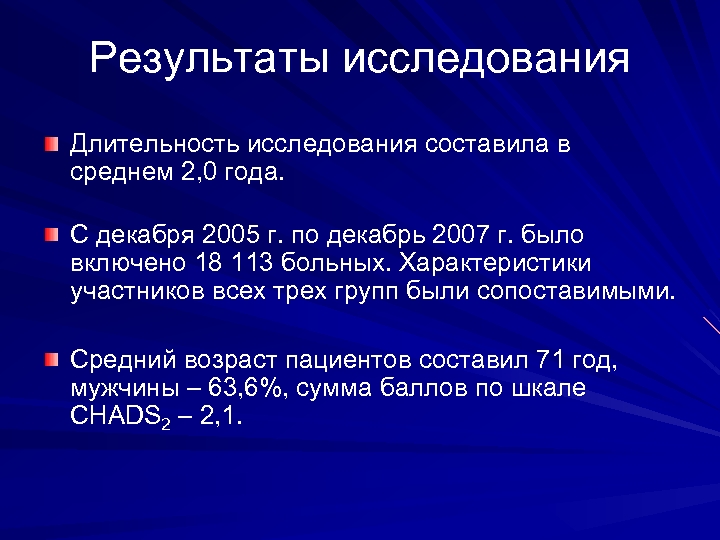 Результаты исследования

Длительность исследования составила в среднем 2,0 года.

С декабря 2005 г. по декабрь 2007 г. было включено 18 113 больных. Характеристики участников всех трех групп были сопоставимыми.

Средний возраст пациентов составил 71 год, мужчины – 63,6%, сумма баллов по шкале $CHADS_2$ – 2,1.